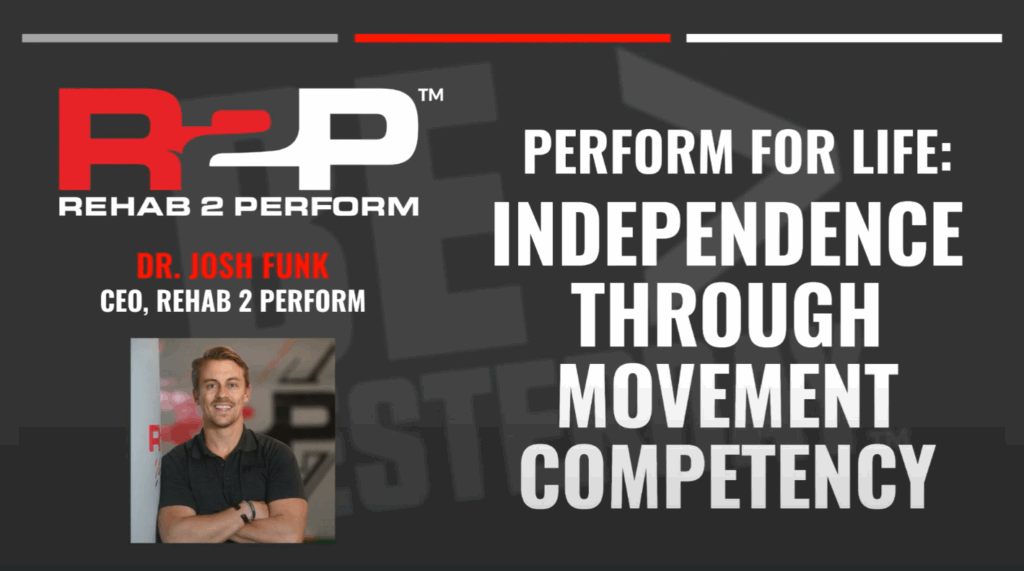 R2P™
REHAB 2 PERFORM

DR. JOSH FUNK
CEO, REHAB 2 PERFORM

PERFORM FOR LIFE:
INDEPENDENCE THROUGH MOVEMENT COMPETENCY